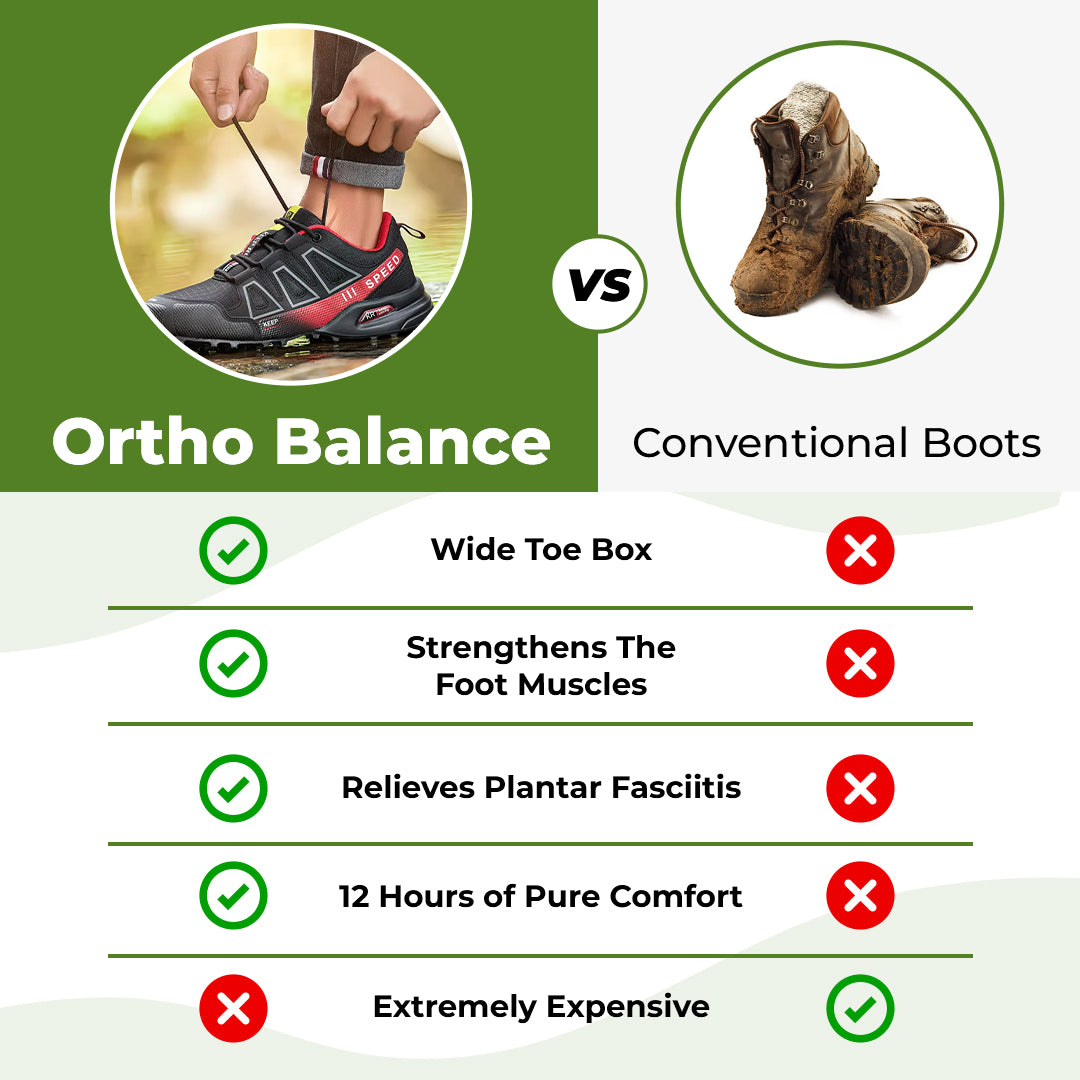 SPEED

KEEP

VS

Ortho Balance

Conventional Boots

Wide Toe Box

Strengthens The Foot Muscles

Relieves Plantar Fasciitis

12 Hours of Pure Comfort

Extremely Expensive